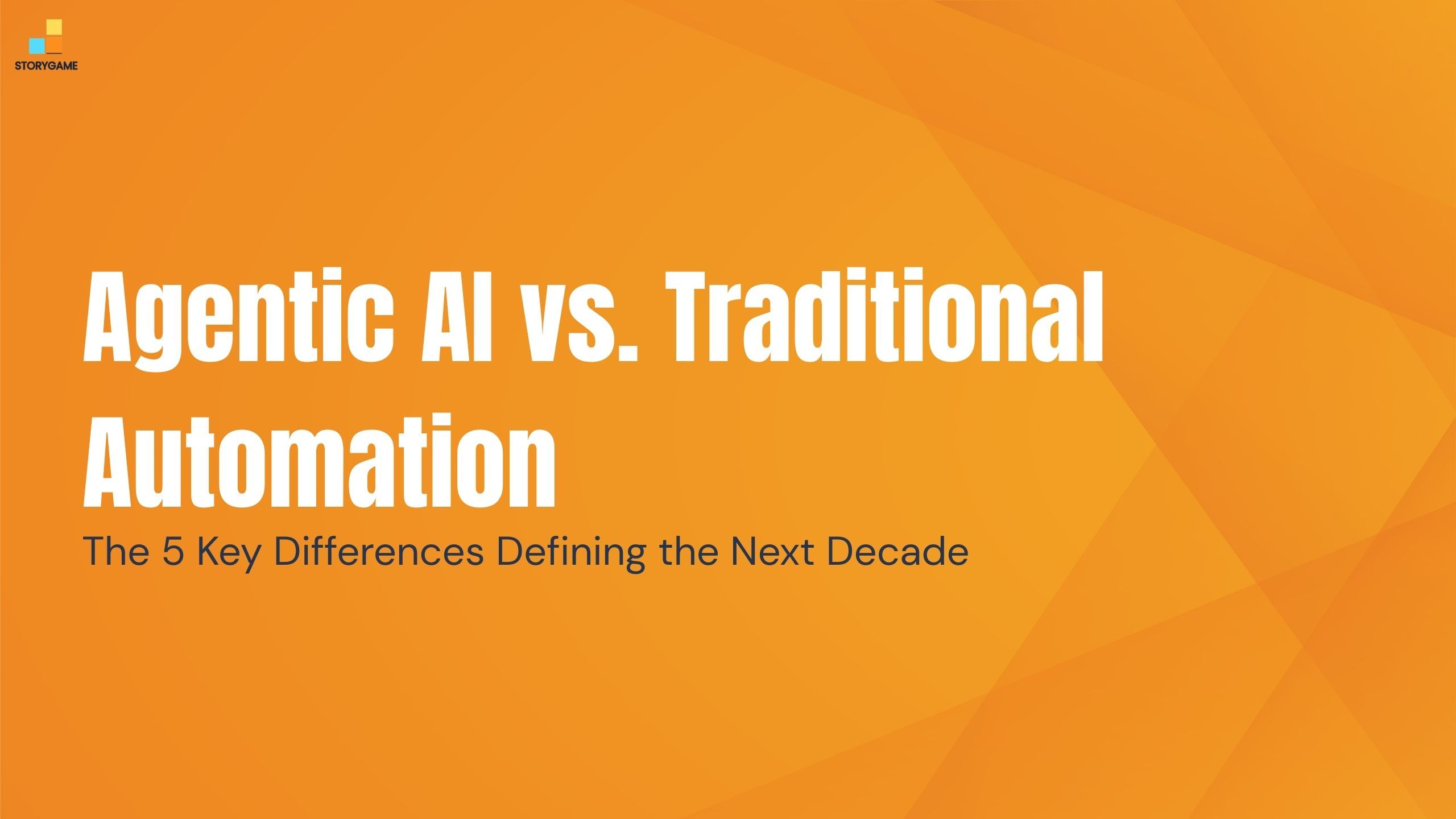 STORYGAME

Agentic AI vs. Traditional Automation

The 5 Key Differences Defining the Next Decade